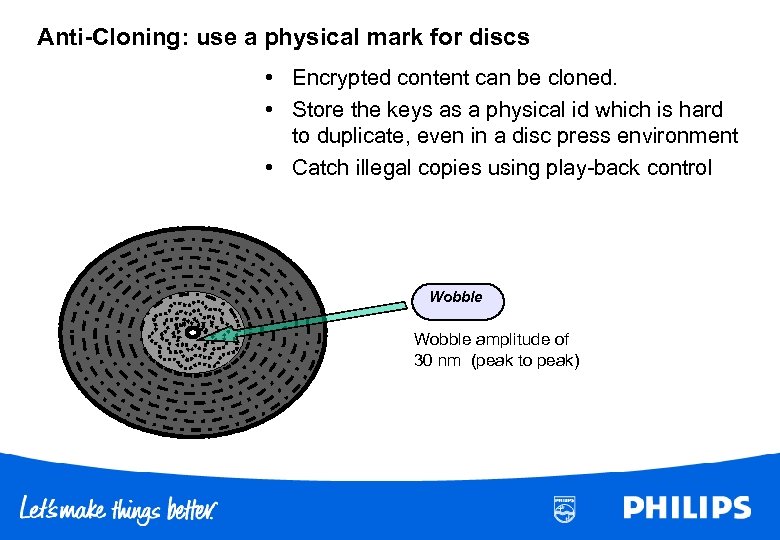 Anti-Cloning: use a physical mark for discs

• Encrypted content can be cloned.
• Store the keys as a physical id which is hard to duplicate, even in a disc press environment
• Catch illegal copies using play-back control

Wobble

Wobble amplitude of 30 nm (peak to peak)

Let's make things better.

PHILIPS

PHILIPS